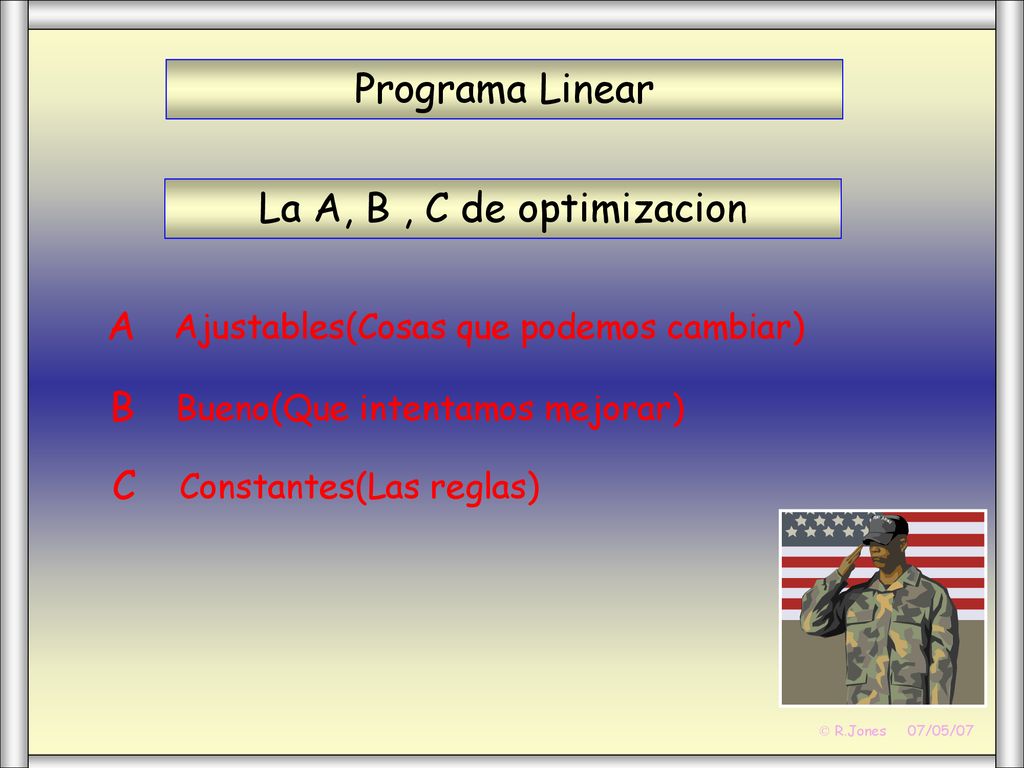 Programa Linear

La A, B , C de optimizacion

A Ajustables(Cosas que podemos cambiar)

B Bueno(Que intentamos mejorar)

C Constantes(Las reglas)

© R.Jones 07/05/07